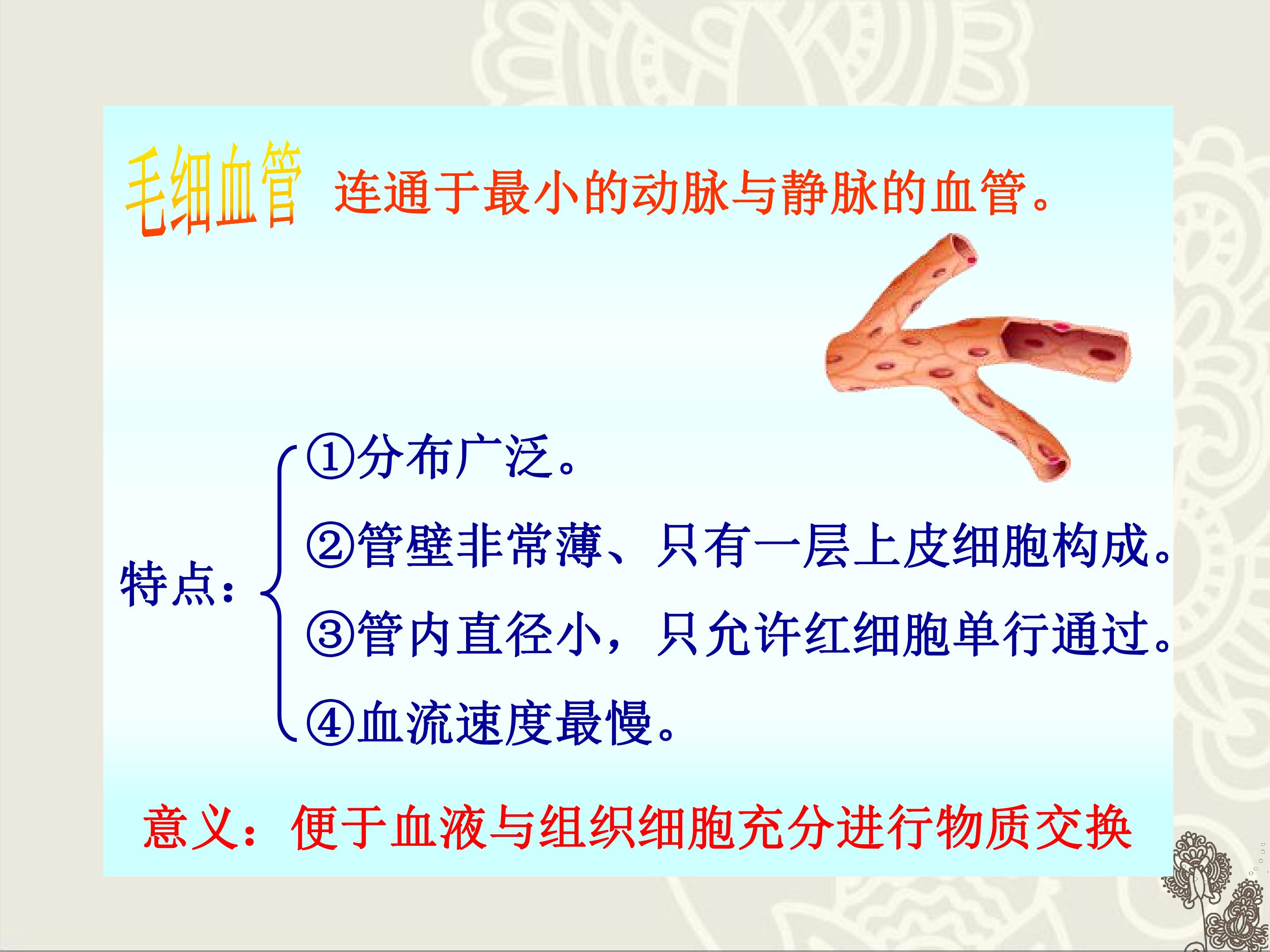 毛细血管 连通于最小的动脉与静脉的血管。

特点：

①分布广泛。

②管壁非常薄、只有一层上皮细胞构成。

③管内直径小，只允许红细胞单行通过。

④血流速度最慢。

意义：便于血液与组织细胞充分进行物质交换